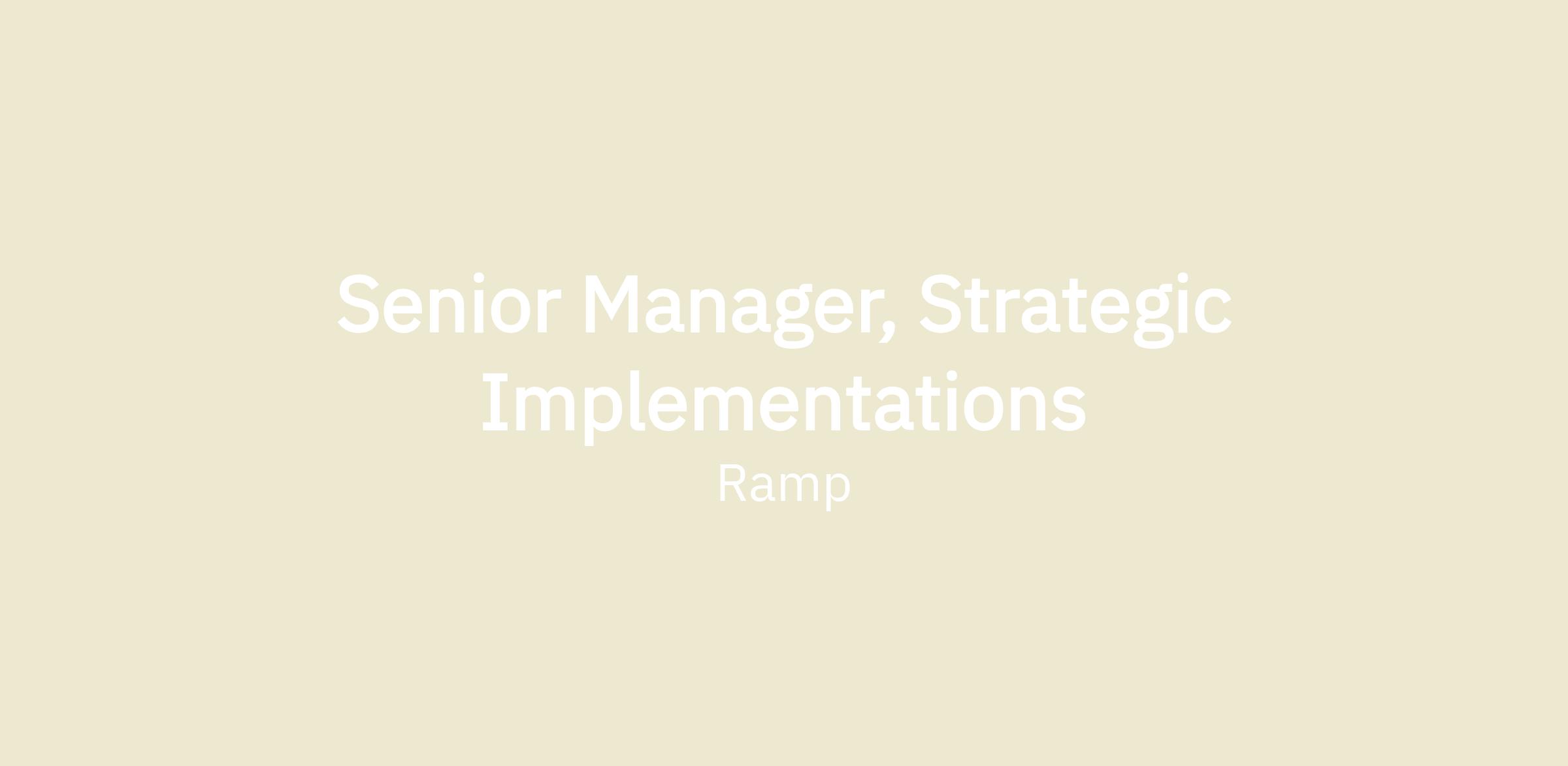 Senior Manager, Strategic Implementations

Ramp